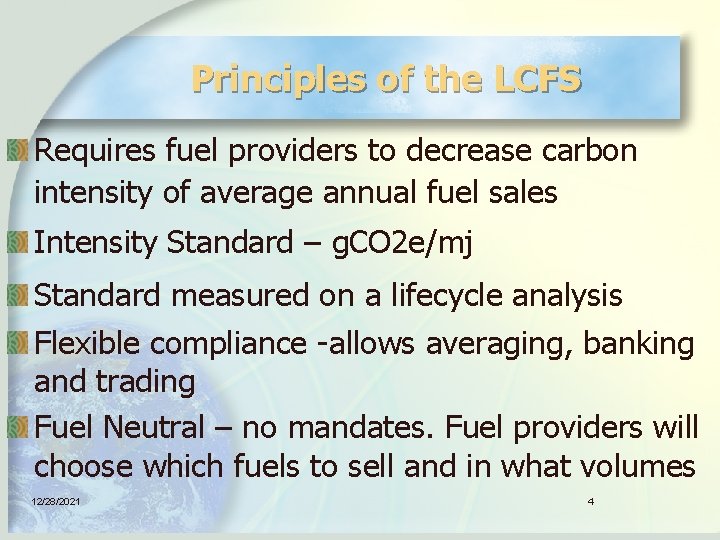 Principles of the LCFS

Requires fuel providers to decrease carbon intensity of average annual fuel sales

Intensity Standard – gCO2e/mj

Standard measured on a lifecycle analysis

Flexible compliance -allows averaging, banking and trading

Fuel Neutral – no mandates. Fuel providers will choose which fuels to sell and in what volumes

12/28/2021

4